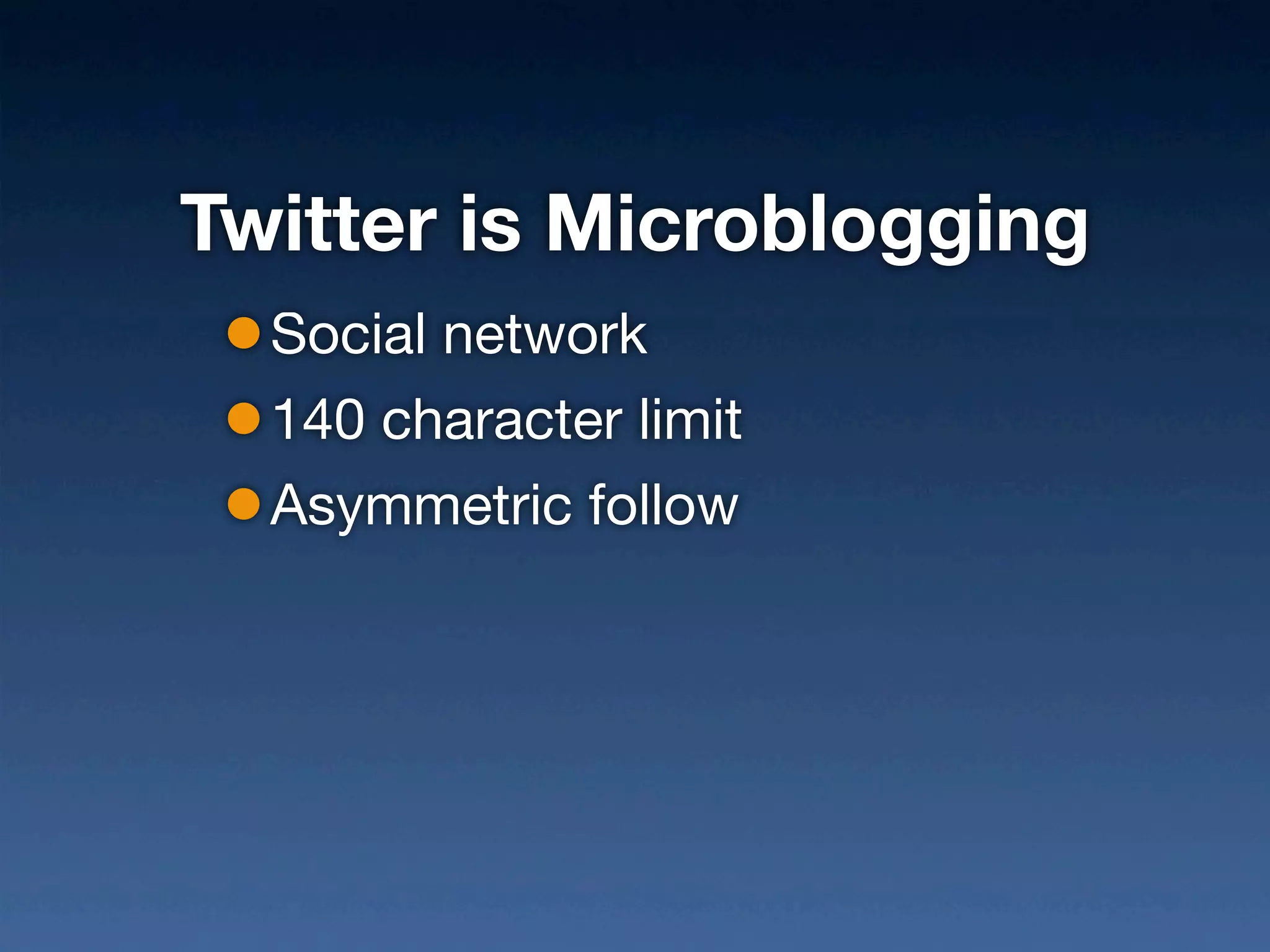 Twitter is Microblogging

- Social network
- 140 character limit
- Asymmetric follow